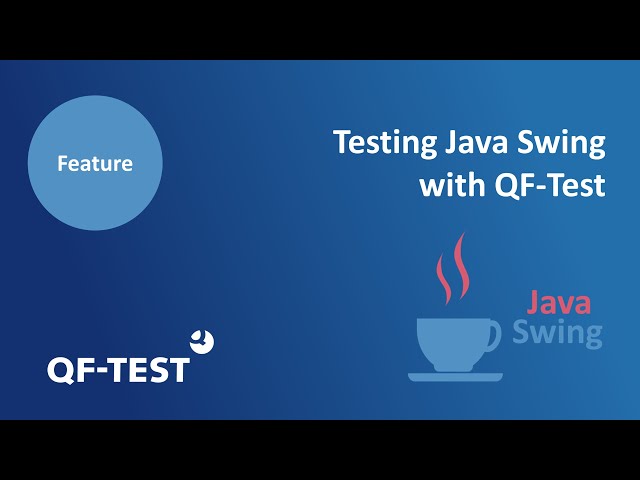 Feature

Testing Java Swing with QF-Test

Java
Swing

QF-TEST